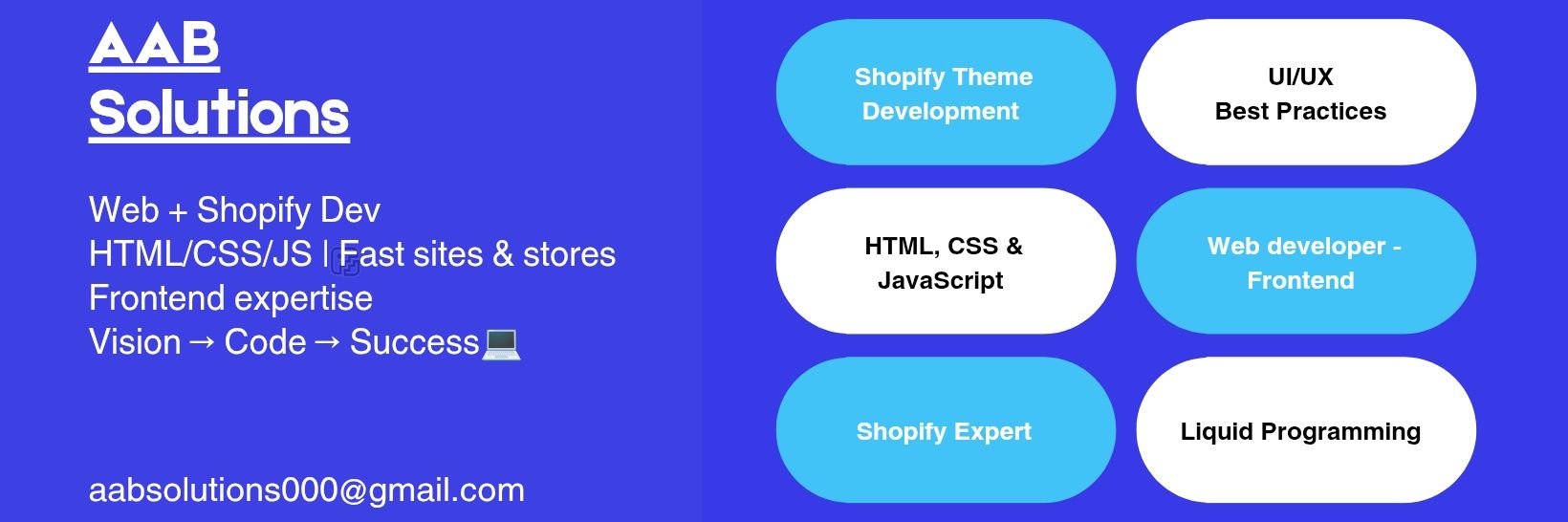 AAB
Solutions

Web + Shopify Dev
HTML/CSS/JS | Fast sites & stores
Frontend expertise
Vision → Code → Success💻

aabsolutions000@gmail.com

Shopify Theme Development

UI/UX Best Practices

HTML, CSS & JavaScript

Web developer - Frontend

Shopify Expert

Liquid Programming